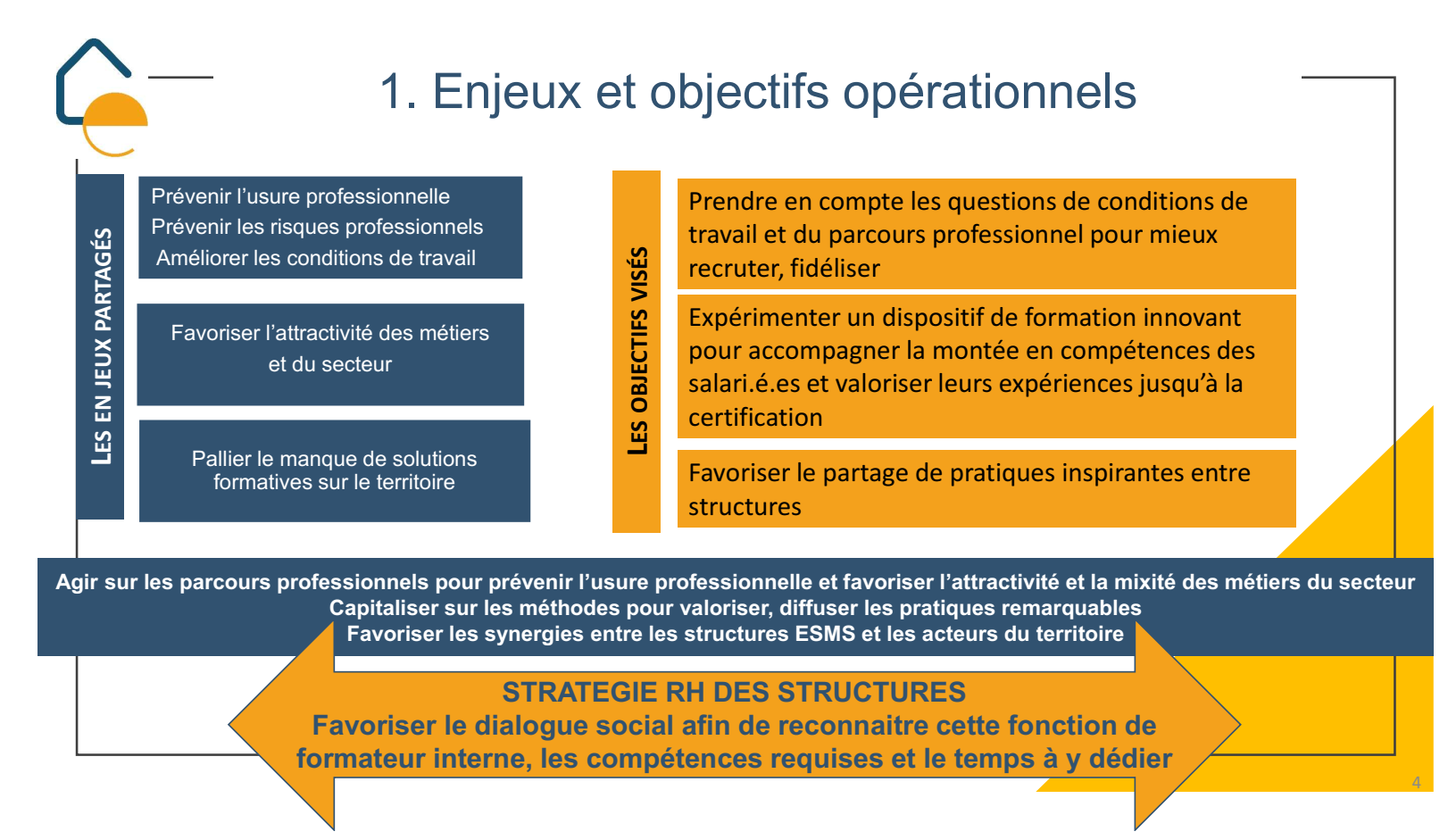 1. Enjeux et objectifs opérationnels

LES EN JEUX PARTAGÉS

Prévenir l'usure professionnelle
Prévenir les risques professionnels
Améliorer les conditions de travail

Favoriser l'attractivité des métiers et du secteur

Pallier le manque de solutions formatives sur le territoire

LES OBJECTIFS VISÉS

Prendre en compte les questions de conditions de travail et du parcours professionnel pour mieux recruter, fidéliser

Expérimenter un dispositif de formation innovant pour accompagner la montée en compétences des salari.é.es et valoriser leurs expériences jusqu'à la certification

Favoriser le partage de pratiques inspirantes entre structures

Agir sur les parcours professionnels pour prévenir l'usure professionnelle et favoriser l'attractivité et la mixité des métiers du secteur
Capitaliser sur les méthodes pour valoriser, diffuser les pratiques remarquables
Favoriser les synergies entre les structures ESMS et les acteurs du territoire

STRATEGIE RH DES STRUCTURES
Favoriser le dialogue social afin de reconnaitre cette fonction de formateur interne, les compétences requises et le temps à y dédier

4